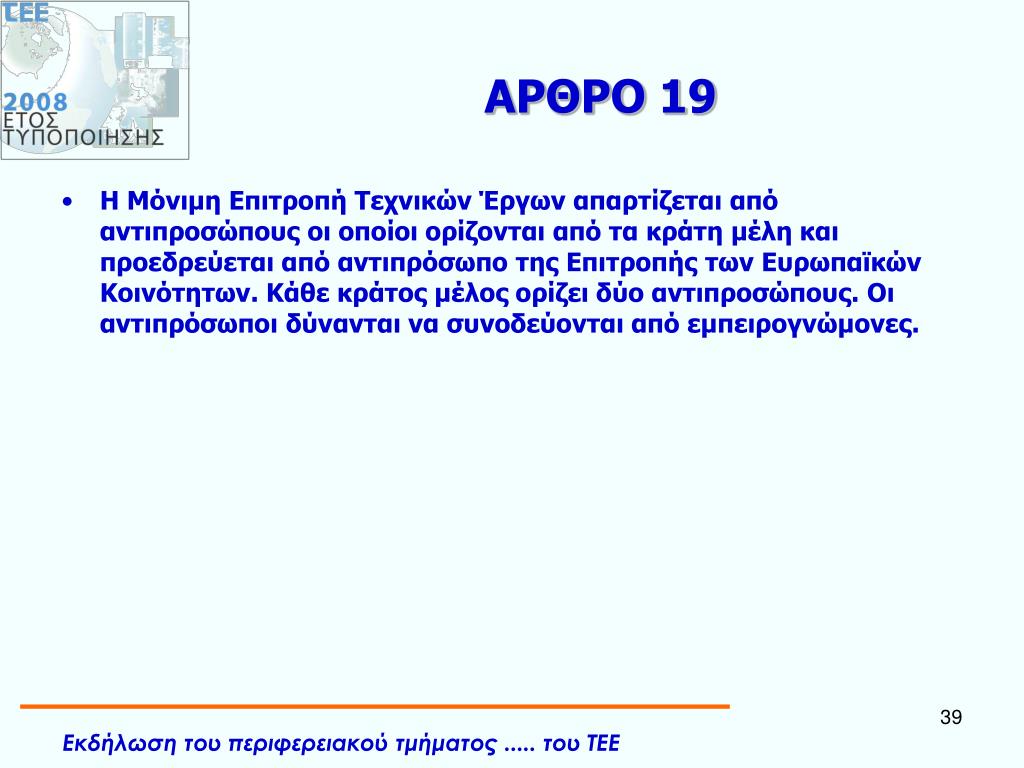 TEE
2008
ΕΤΟΣ
ΤΥΠΟΠΟΙΗΣΗΣ

ΑΡΘΡΟ 19

• Η Μόνιμη Επιτροπή Τεχνικών Έργων απαρτίζεται από αντιπροσώπους οι οποίοι ορίζονται από τα κράτη μέλη και προεδρεύεται από αντιπρόσωπο της Επιτροπής των Ευρωπαϊκών Κοινότητων. Κάθε κράτος μέλος ορίζει δύο αντιπροσώπους. Οι αντιπρόσωποι δύνανται να συνοδεύονται από εμπειρογνώμονες.

39

Εκδήλωση του περιφερειακού τμήματος ..... του ΤΕΕ